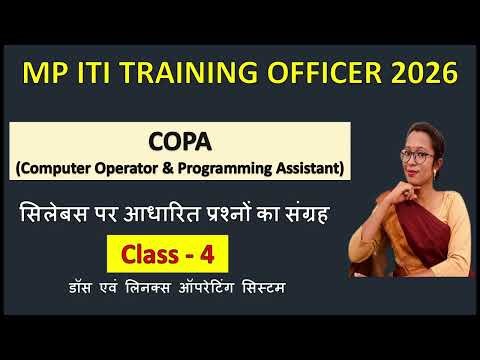 MP ITI TRAINING OFFICER 2026

COPA
(Computer Operator & Programming Assistant)

सिलेबस पर आधारित प्रश्नों का संग्रह

Class - 4

डॉस एवं लिनक्स ऑपरेटिंग सिस्टम